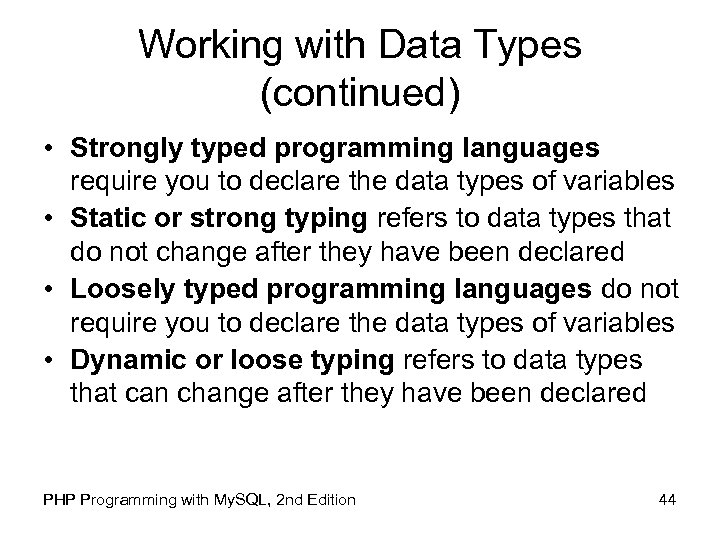 Working with Data Types (continued)

• Strongly typed programming languages require you to declare the data types of variables
• Static or strong typing refers to data types that do not change after they have been declared
• Loosely typed programming languages do not require you to declare the data types of variables
• Dynamic or loose typing refers to data types that can change after they have been declared

PHP Programming with MySQL, 2nd Edition

44